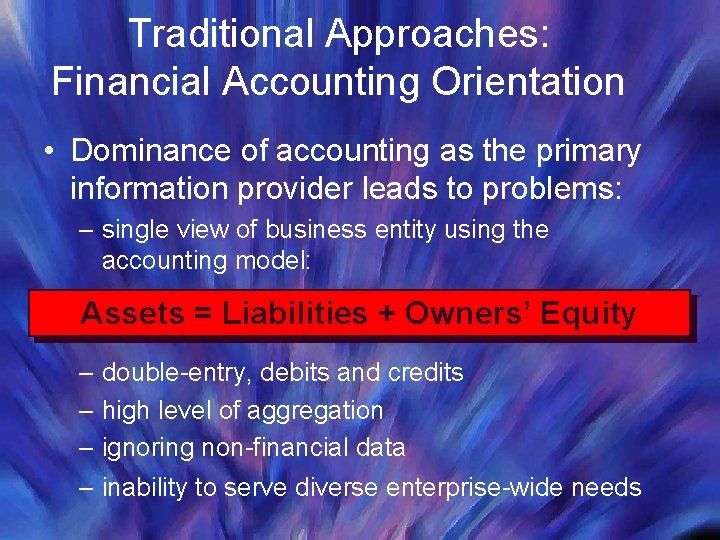 Traditional Approaches: Financial Accounting Orientation

• Dominance of accounting as the primary information provider leads to problems:

– single view of business entity using the accounting model:

Assets = Liabilities + Owners' Equity

– double-entry, debits and credits

– high level of aggregation

– ignoring non-financial data

– inability to serve diverse enterprise-wide needs